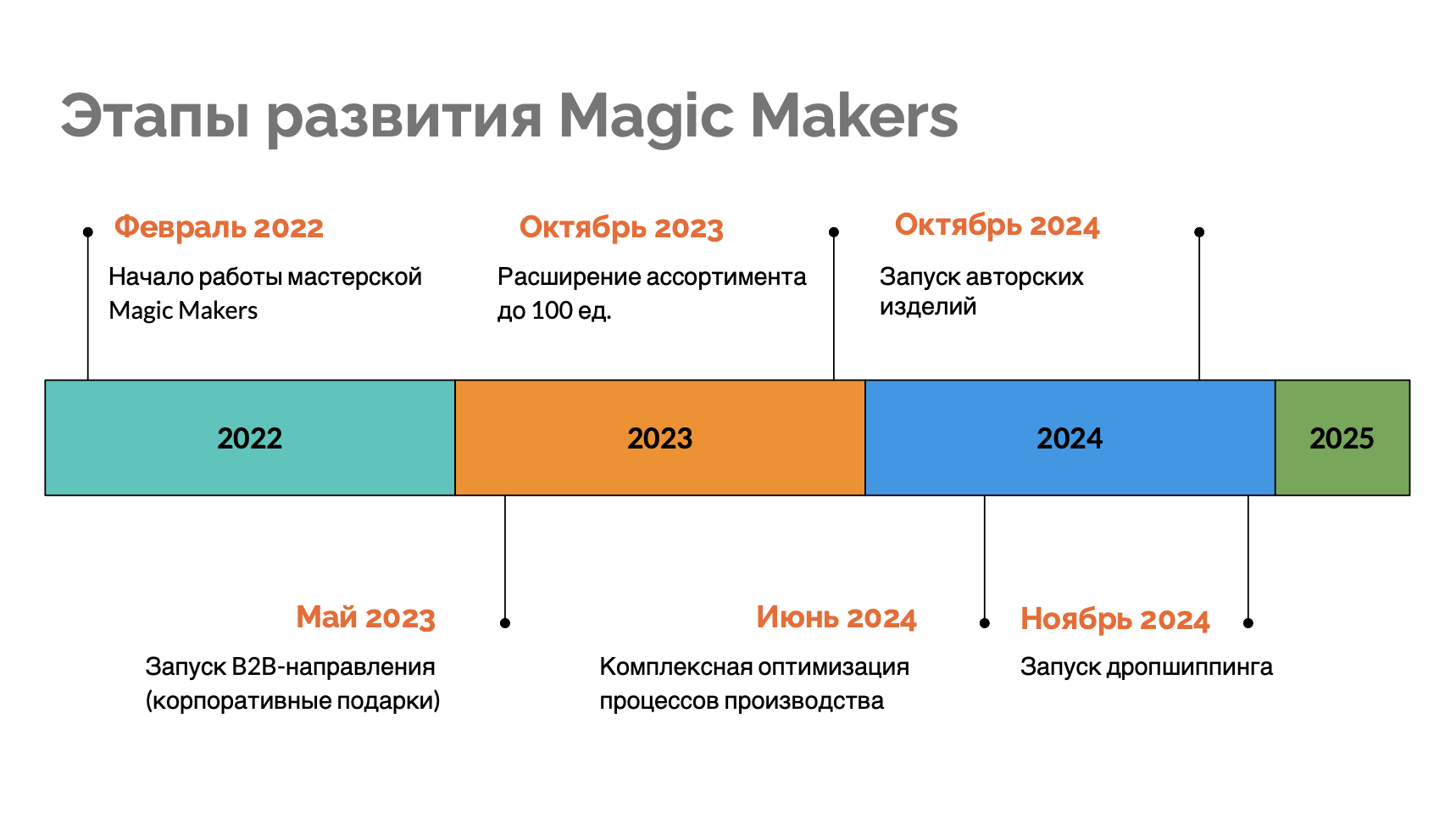 Этапы развития Magic Makers

Февраль 2022

Начало работы мастерской Magic Makers

Октябрь 2023

Расширение ассортимента до 100 ед.

Октябрь 2024

Запуск авторских изделий

2022

2023

2024

2025

Май 2023

Запуск B2B-направления (корпоративные подарки)

Июнь 2024

Комплексная оптимизация процессов производства

Ноябрь 2024

Запуск дропшиппинга